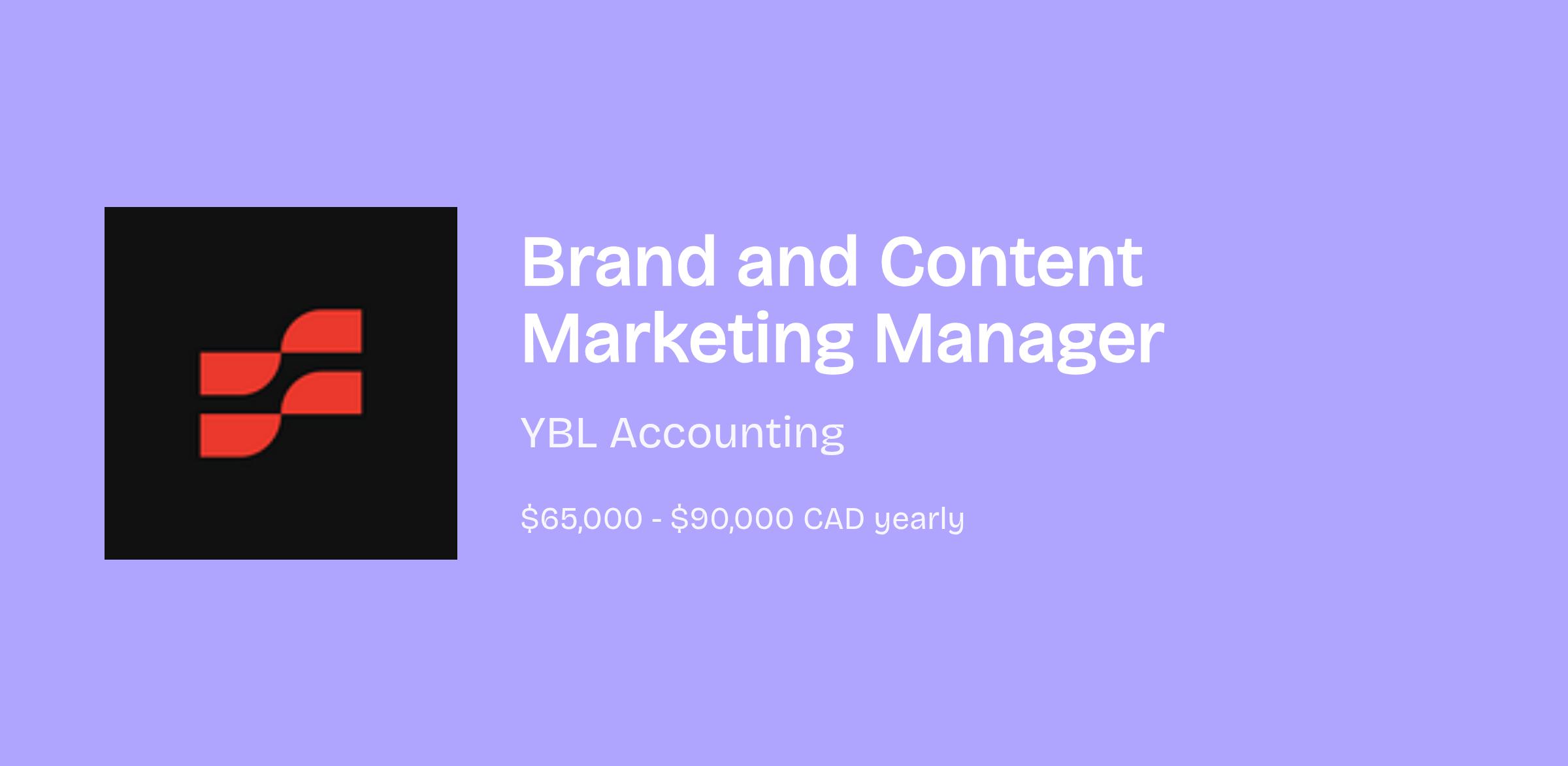 Brand and Content Marketing Manager

YBL Accounting

\$65,000 - \$90,000 CAD yearly